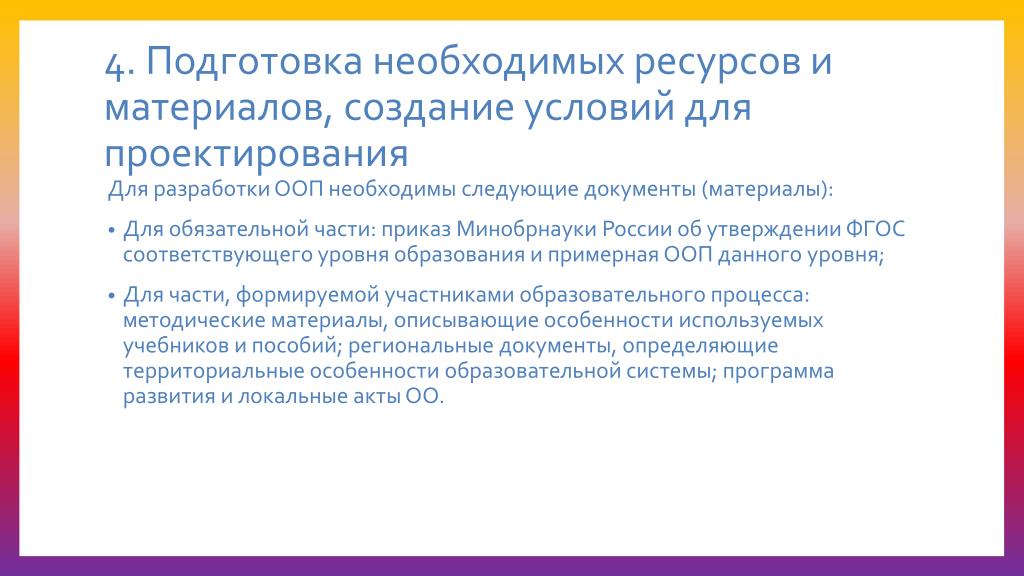 4. Подготовка необходимых ресурсов и материалов, создание условий для проектирования

Для разработки ООП необходимы следующие документы (материалы):

• Для обязательной части: приказ Минобрнауки России об утверждении ФГОС соответствующего уровня образования и примерная ООП данного уровня;

• Для части, формируемой участниками образовательного процесса: методические материалы, описывающие особенности используемых учебников и пособий; региональные документы, определяющие территориальные особенности образовательной системы; программа развития и локальные акты ОО.